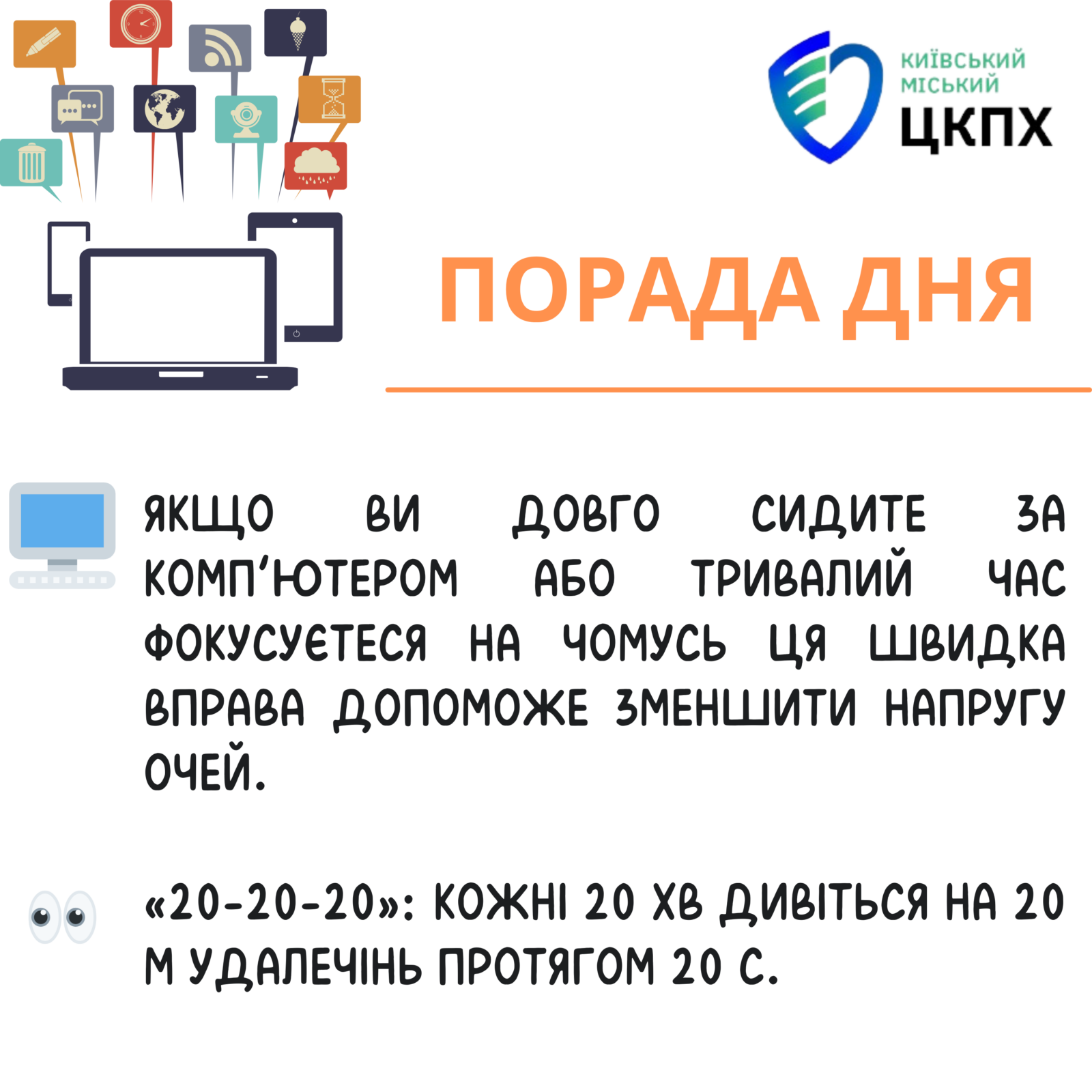 КИЇВСЬКИЙ МІСЬКИЙ ЦКПХ

ПОРАДА ДНЯ

ЯКЩО ВИ ДОВГО СИДИТЕ ЗА КОМП'ЮТЕРОМ АБО ТРИВАЛИЙ ЧАС ФОКУСУЄТЕСЯ НА ЧОМУСЬ ЦЯ ШВИДКА ВПРАВА ДОПОМОЖЕ ЗМЕНШИТИ НАПРУГУ ОЧЕЙ.

«20-20-20»: КОЖНІ 20 ХВ ДИВІТЬСЯ НА 20 М УДАЛЕЧІНЬ ПРОТЯГОМ 20 С.